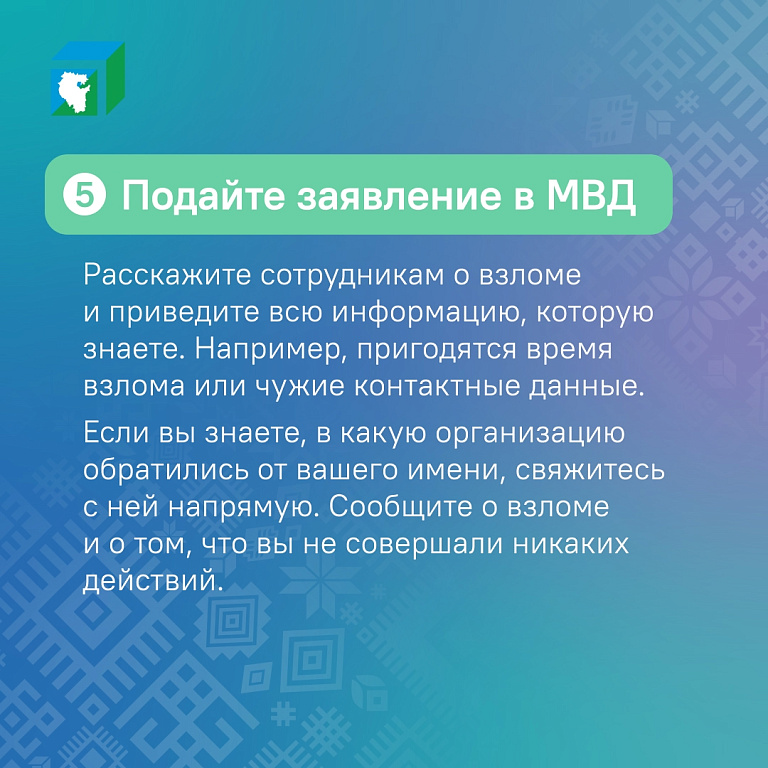 5 Подайте заявление в МВД

Расскажите сотрудникам о взломе и приведите всю информацию, которую знаете. Например, пригодятся время взлома или чужие контактные данные.

Если вы знаете, в какую организацию обратились от вашего имени, свяжитесь с ней напрямую. Сообщите о взломе и о том, что вы не совершали никаких действий.